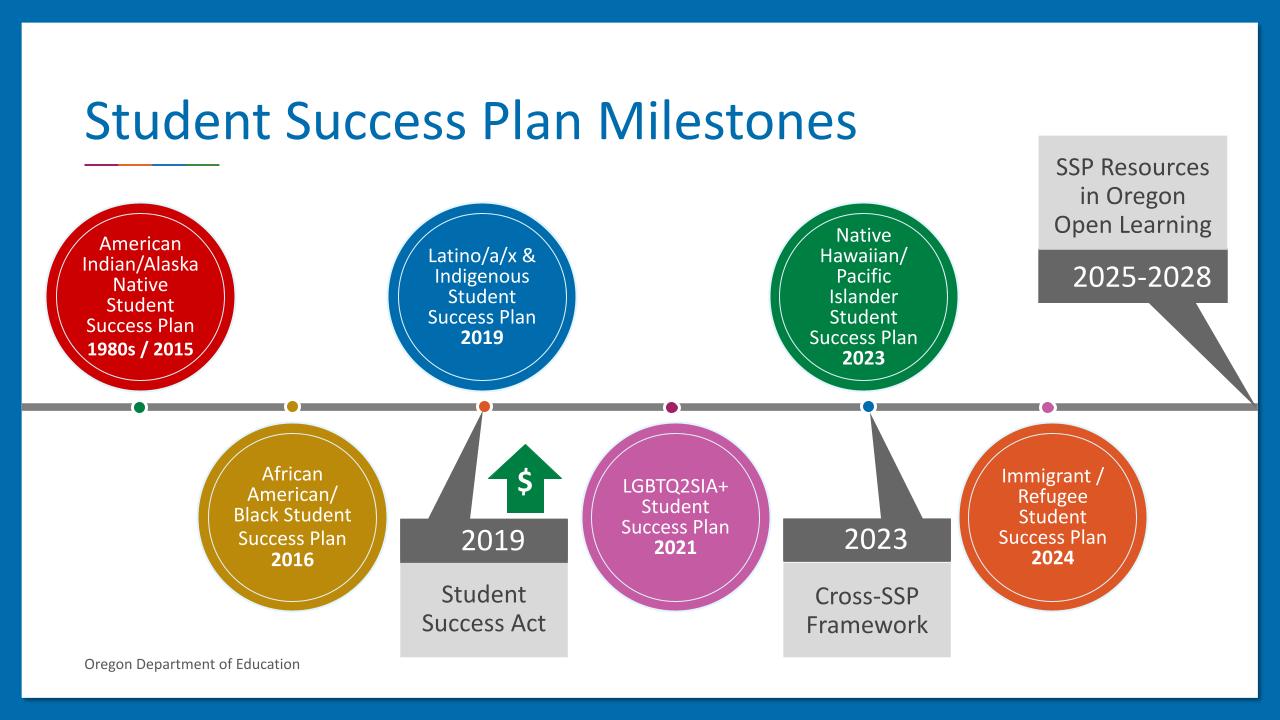 Student Success Plan Milestones

American Indian/Alaska Native Student Success Plan
1980s / 2015

African American/ Black Student Success Plan
2016

Latino/a/x & Indigenous Student Success Plan
2019

$

2019

Student Success Act

LGBTQ2SIA+ Student Success Plan
2021

Native Hawaiian/ Pacific Islander Student Success Plan
2023

2023

Cross-SSP Framework

Immigrant / Refugee Student Success Plan
2024

SSP Resources in Oregon Open Learning

2025-2028

Oregon Department of Education